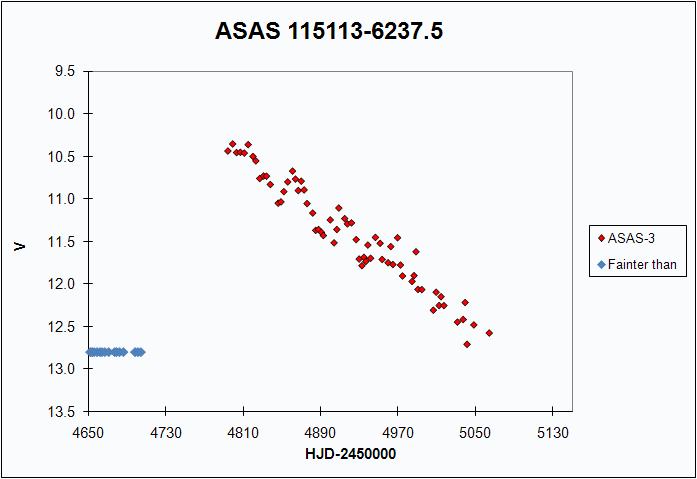 ASAS 115113-6237.5

V

9.5
10.0
10.5
11.0
11.5
12.0
12.5
13.0
13.5

4650
4730
4810
4890
4970
5050
5130

HJD-2450000

ASAS-3
Fainter than